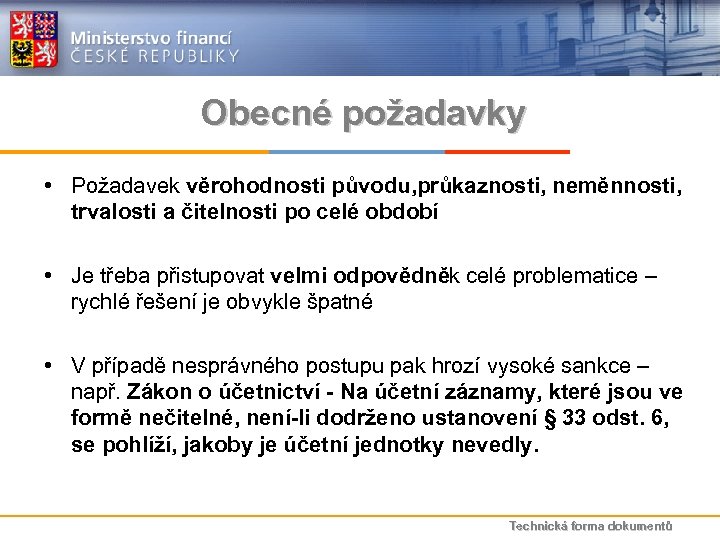 Ministerstvo financí
ČESKÉ REPUBLIKY

Obecné požadavky

• Požadavek věrohodnosti původu,průkaznosti, neměnnosti, trvalosti a čitelnosti po celé období

• Je třeba přistupovat velmi odpovědněk celé problematice – rychlé řešení je obvykle špatné

• V případě nesprávného postupu pak hrozí vysoké sankce – např. Zákon o účetnictví - Na účetní záznamy, které jsou ve formě nečitelné, není-li dodrženo ustanovení § 33 odst. 6, se pohlíží, jakoby je účetní jednotky nevedly.

Technická forma dokumentů